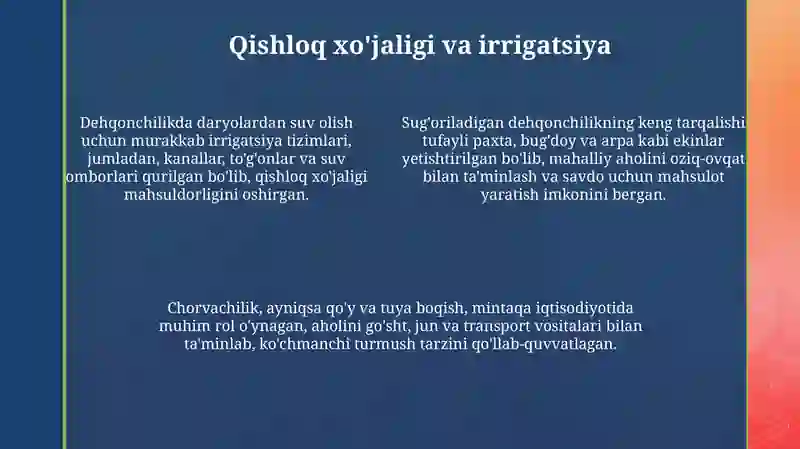 Qishloq xo'jaligi va irrigatsiya

Dehqonchilikda daryolardan suv olish uchun murakkab irrigatsiya tizimlari, jumladan, kanallar, to'g'onlar va suv omborlari qurilgan bo'lib, qishloq xo'jaligi mahsuldorligini oshirgan.

Sug'oriladigan dehqonchilikning keng tarqalishi tufayli paxta, bug'doy va arpa kabi ekinlar yetishtirilgan bo'lib, mahalliy aholini oziq-ovqat bilan ta'minlash va savdo uchun mahsulot yaratish imkonini bergan.

Chorvachilik, ayniqsa qo'y va tuya boqish, mintaqa iqtisodiyotida muhim rol o'ynagan, aholini go'sht, jun va transport vositalari bilan ta'minlab, ko'chmanchi turmush tarzini qo'llab-quvvatlagan.